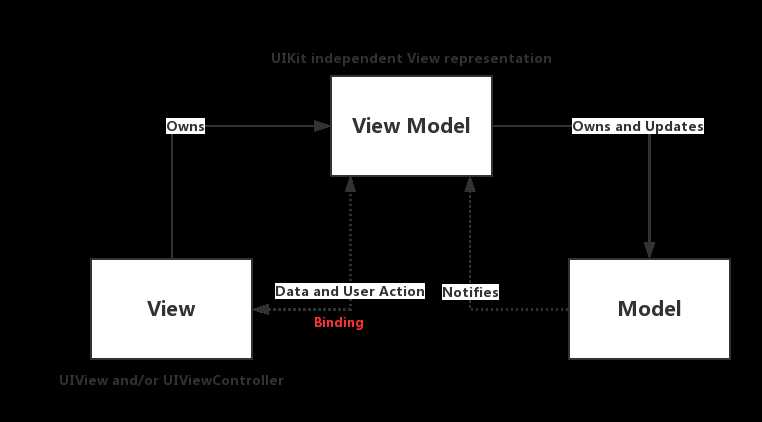 UIKit independent View representation

Owns

View Model

Owns and Updates

View

Data and User Action

Binding

Notifies

Model

UIView and/or UIViewController